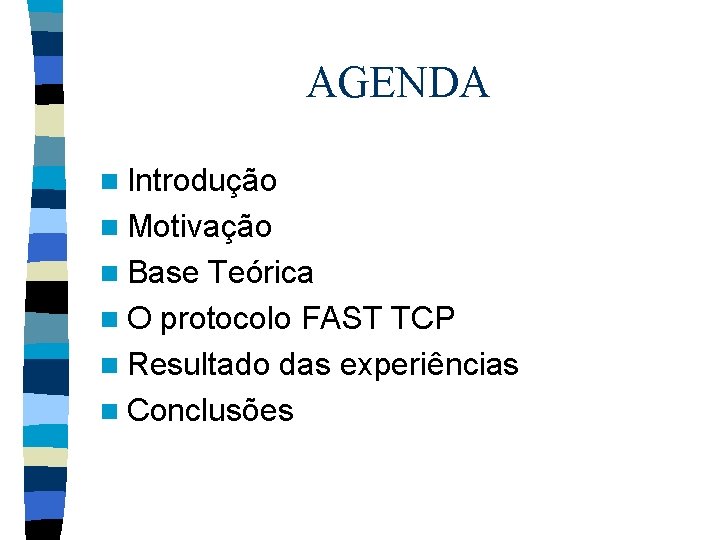 AGENDA

- Introdução
- Motivação
- Base Teórica
- O protocolo FAST TCP
- Resultado das experiências
- Conclusões